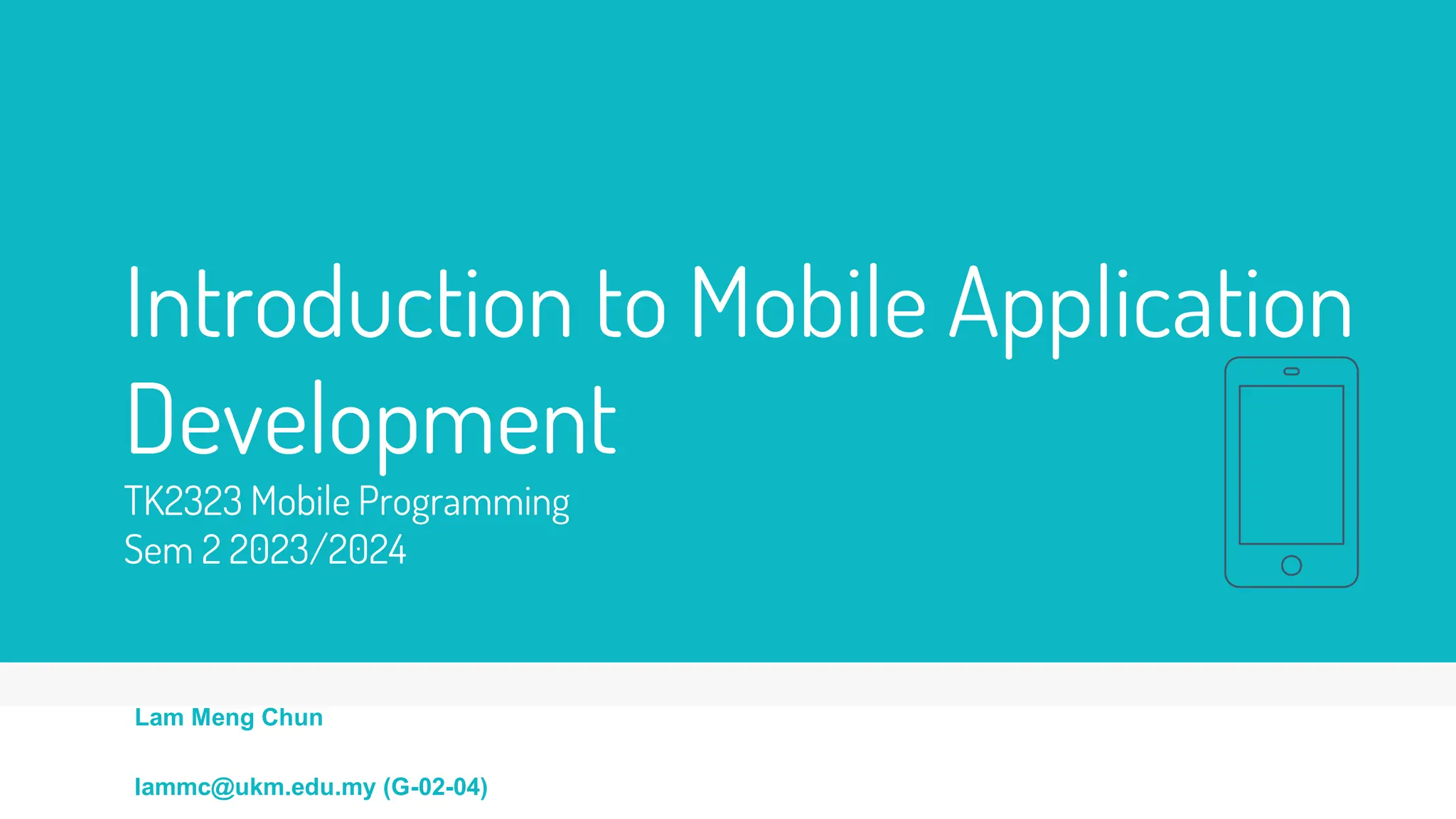 Introduction to Mobile Application Development

TK2323 Mobile Programming
Sem 2 2023/2024

Lam Meng Chun

lammc@ukm.edu.my (G-02-04)